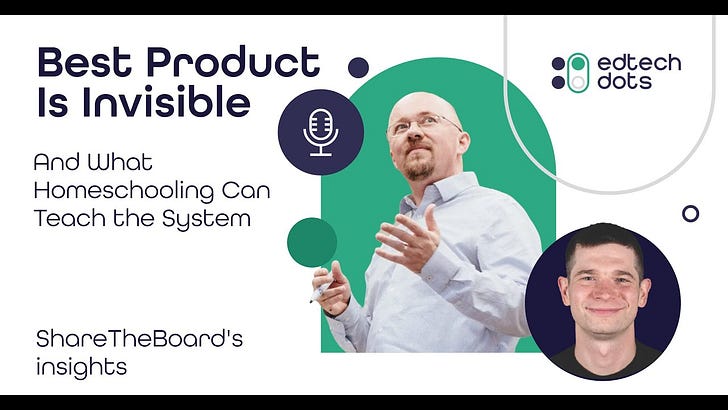 Best Product Is Invisible

And What Homeschooling Can Teach the System

ShareTheBoard's insights

edtech dots